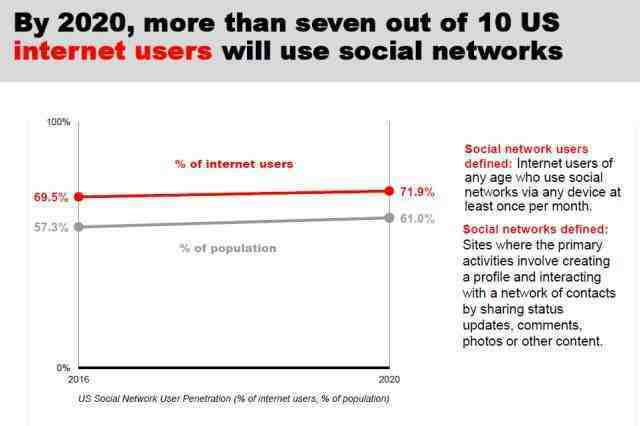 By 2020, more than seven out of 10 US internet users will use social networks

100%

% of internet users

69.5%

71.9%

57.3%

61.0%

% of population

0%

2016

2020

US Social Network User Penetration (% of internet users, % of population)

Social network users defined: Internet users of any age who use social networks via any device at least once per month.

Social networks defined: Sites where the primary activities involve creating a profile and interacting with a network of contacts by sharing status updates, comments, photos or other content.